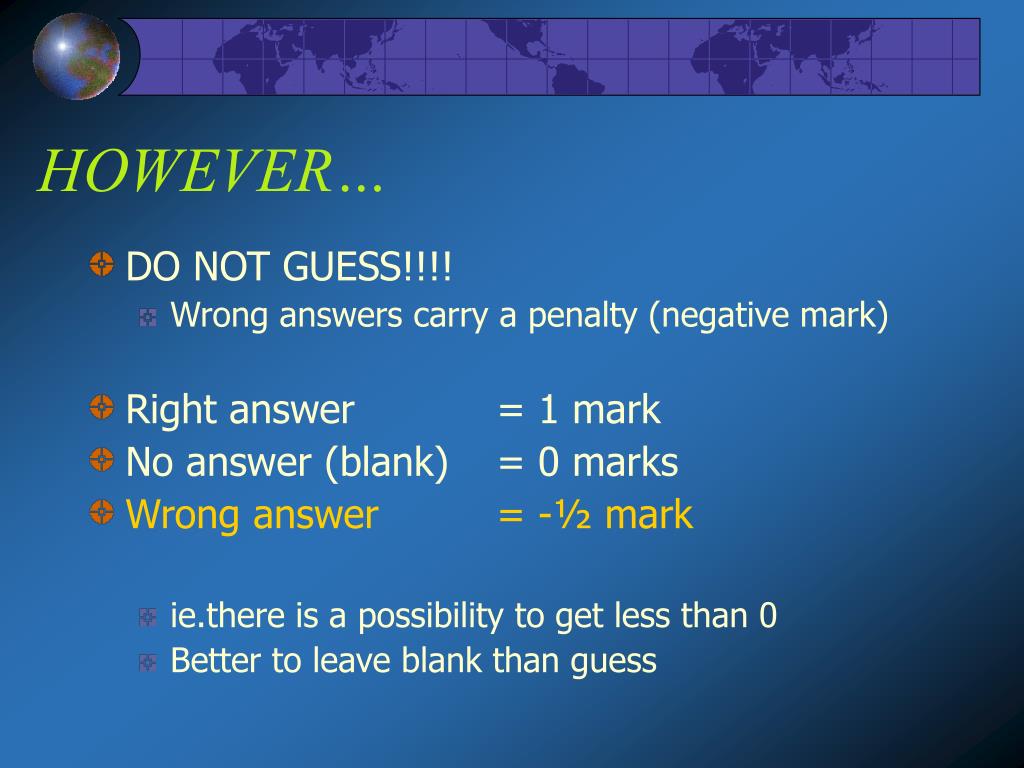 HOWEVER…

DO NOT GUESS!!!!

Wrong answers carry a penalty (negative mark)

Right answer = 1 mark

No answer (blank) = 0 marks

Wrong answer = -½ mark

ie.there is a possibility to get less than 0

Better to leave blank than guess